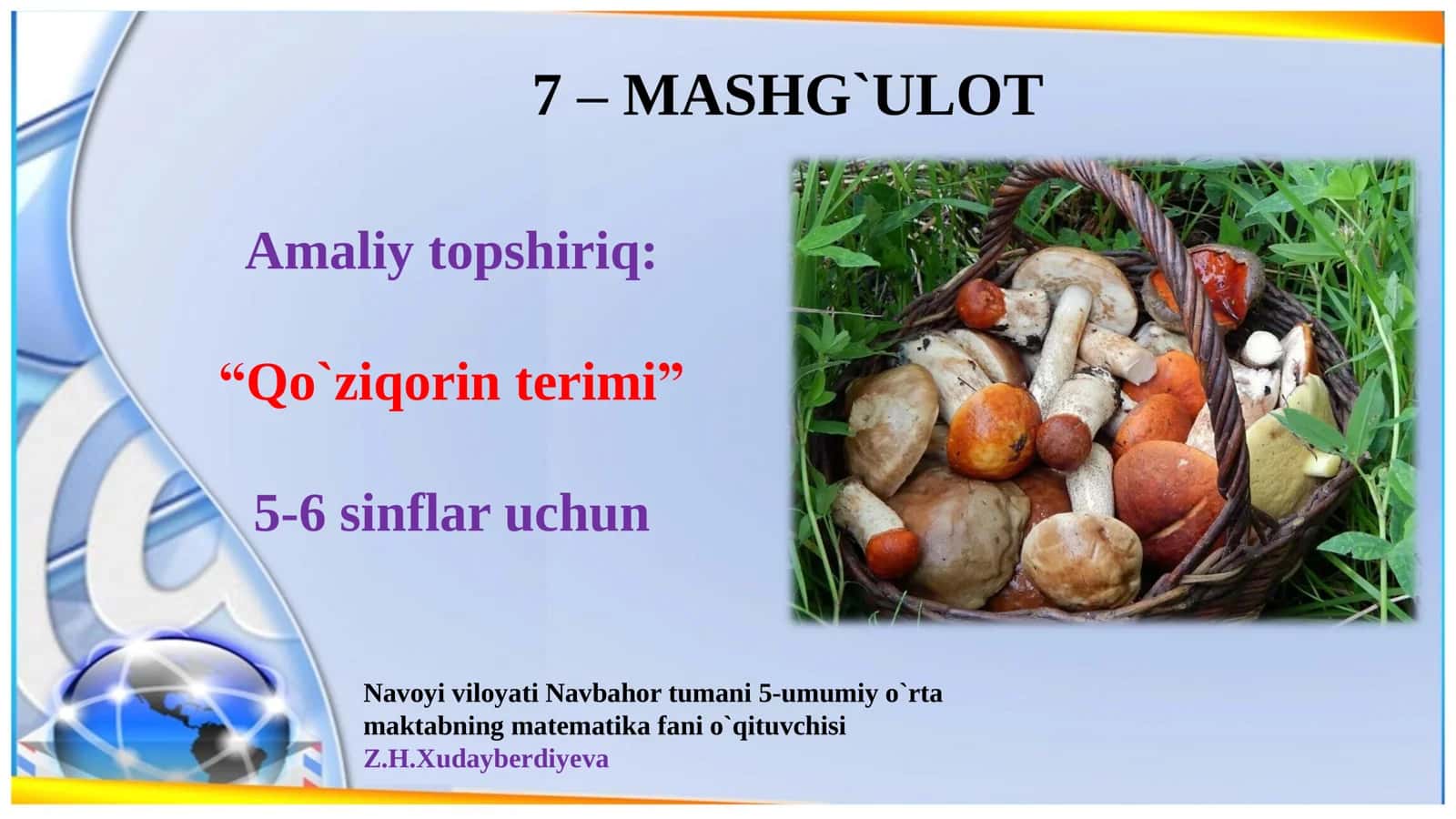 7 – MASHG`ULOT

Amaliy topshiriq:

“Qo`ziqorin terimi”

5-6 sinflar uchun

Navoyi viloyati Navbahor tumani 5-umumiy o`rta maktabning matematika fani o`qituvchisi
Z.H.Xudayberdiyeva